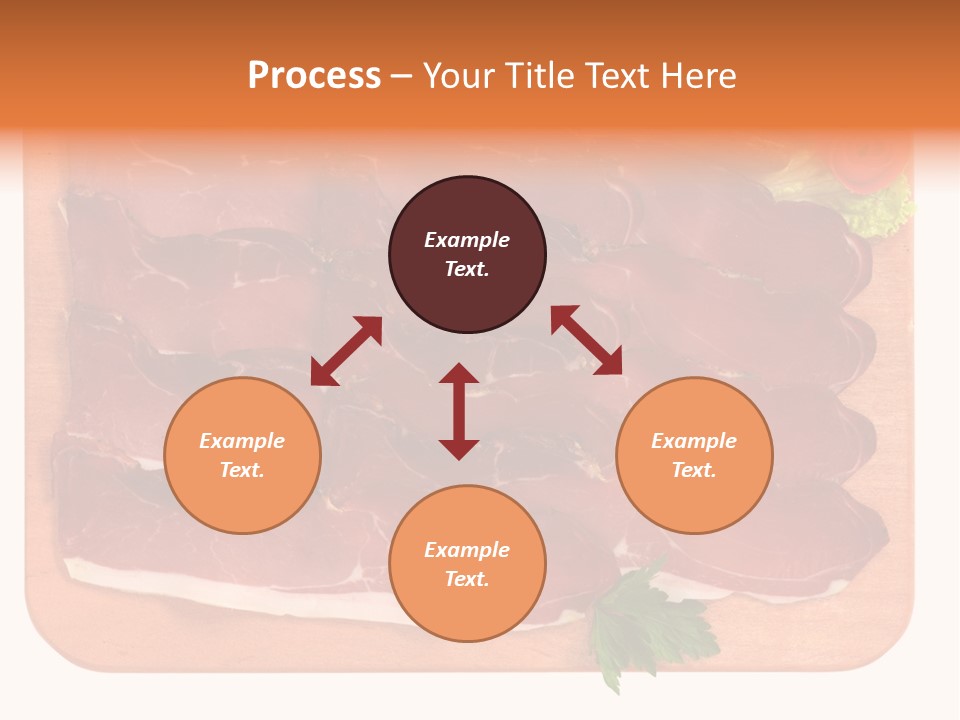 Process – Your Title Text Here

Example Text.

Example Text.

Example Text.

Example Text.